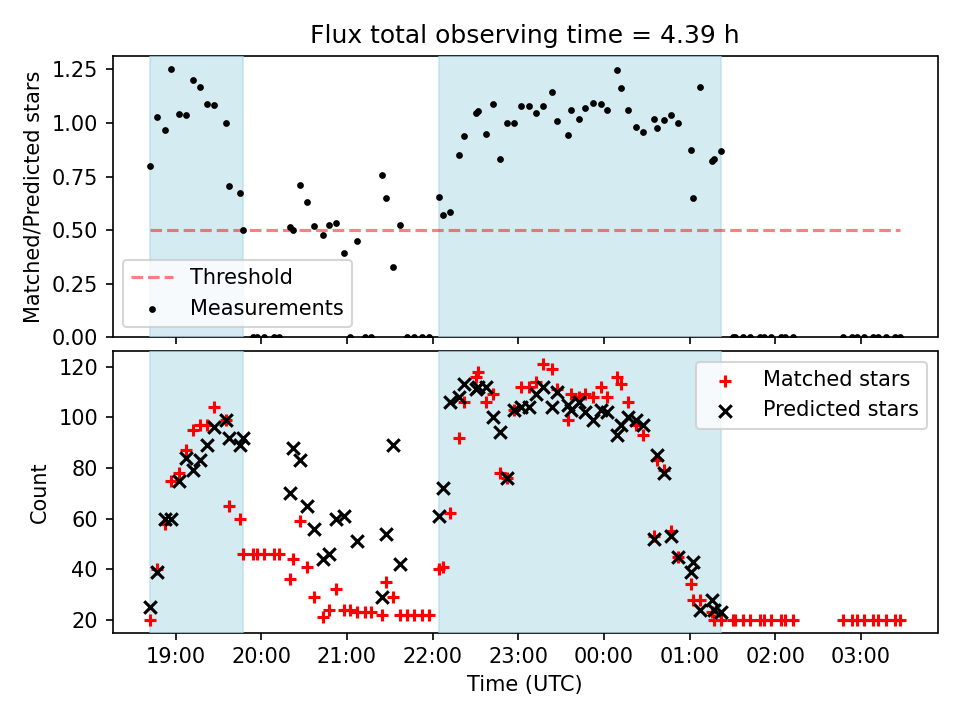 Flux total observing time = 4.39 h

Matched/Predicted stars

1.25
1.00
0.75
0.50
0.25
0.00

Threshold
Measurements

Count

120
100
80
60
40
20

Matched stars
Predicted stars

19:00
20:00
21:00
22:00
23:00
00:00
01:00
02:00
03:00

Time (UTC)